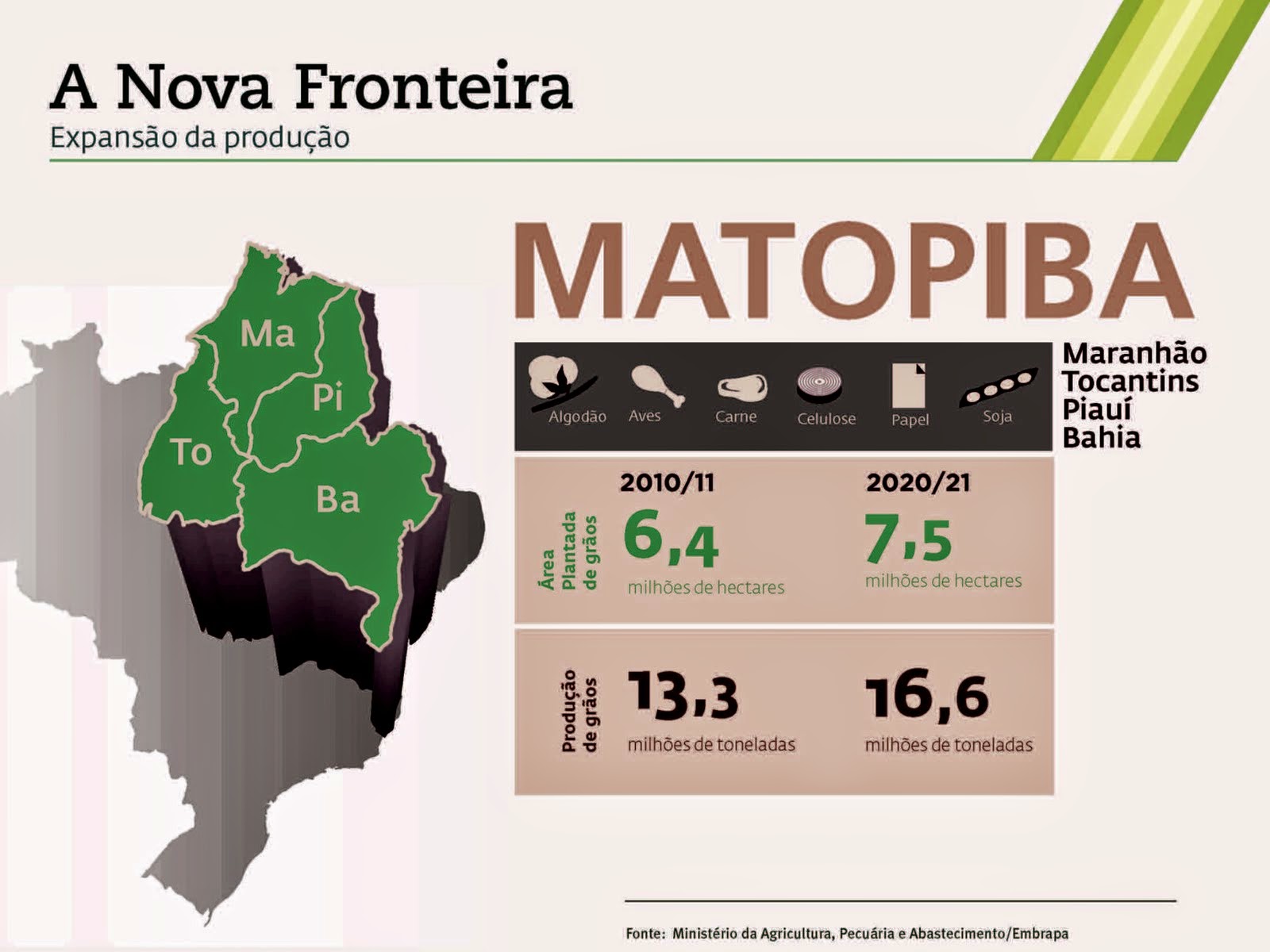 A Nova Fronteira
Expansão da produção

Ma
Pi
To
Ba

MATOPIBA

Algodão Aves Carne Celulose Papel Soja

Maranhão
Tocantins
Piauí
Bahia

| | 2010/11 | 2020/21 |
|---|---|---|
| Área Plantada de grãos | 6,4 milhões de hectares | 7,5 milhões de hectares |
| Produção de grãos | 13,3 milhões de toneladas | 16,6 milhões de toneladas |

Fonte: Ministério da Agricultura, Pecuária e Abastecimento/Embrapa